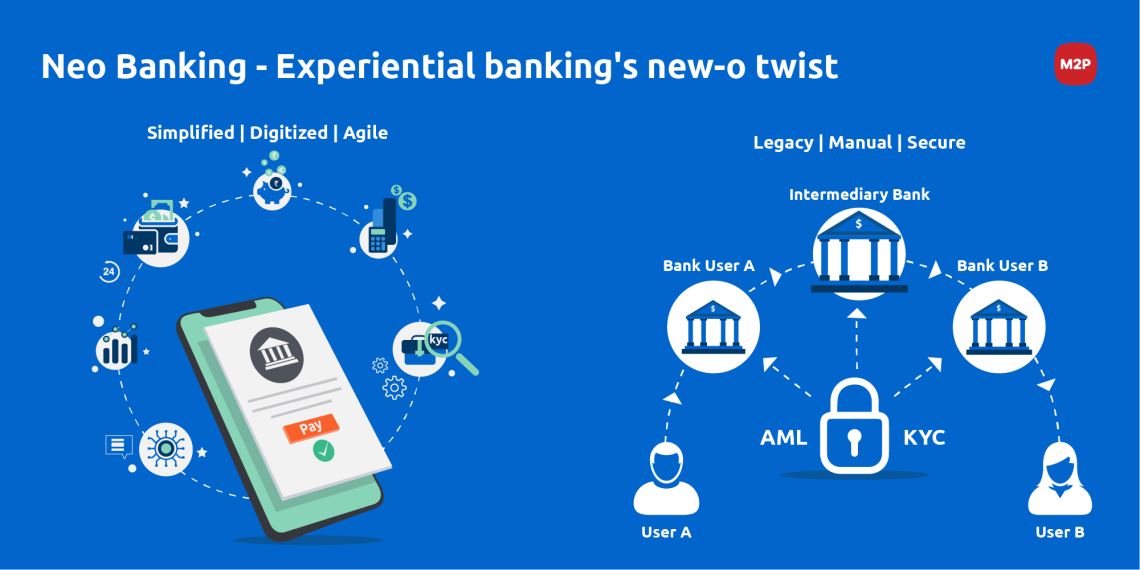 Neo Banking - Experiential banking's new-o twist

M2P

Simplified | Digitized | Agile

24

kyc

Pay

Legacy | Manual | Secure

Intermediary Bank

Bank User A

Bank User B

AML

KYC

User A

User B